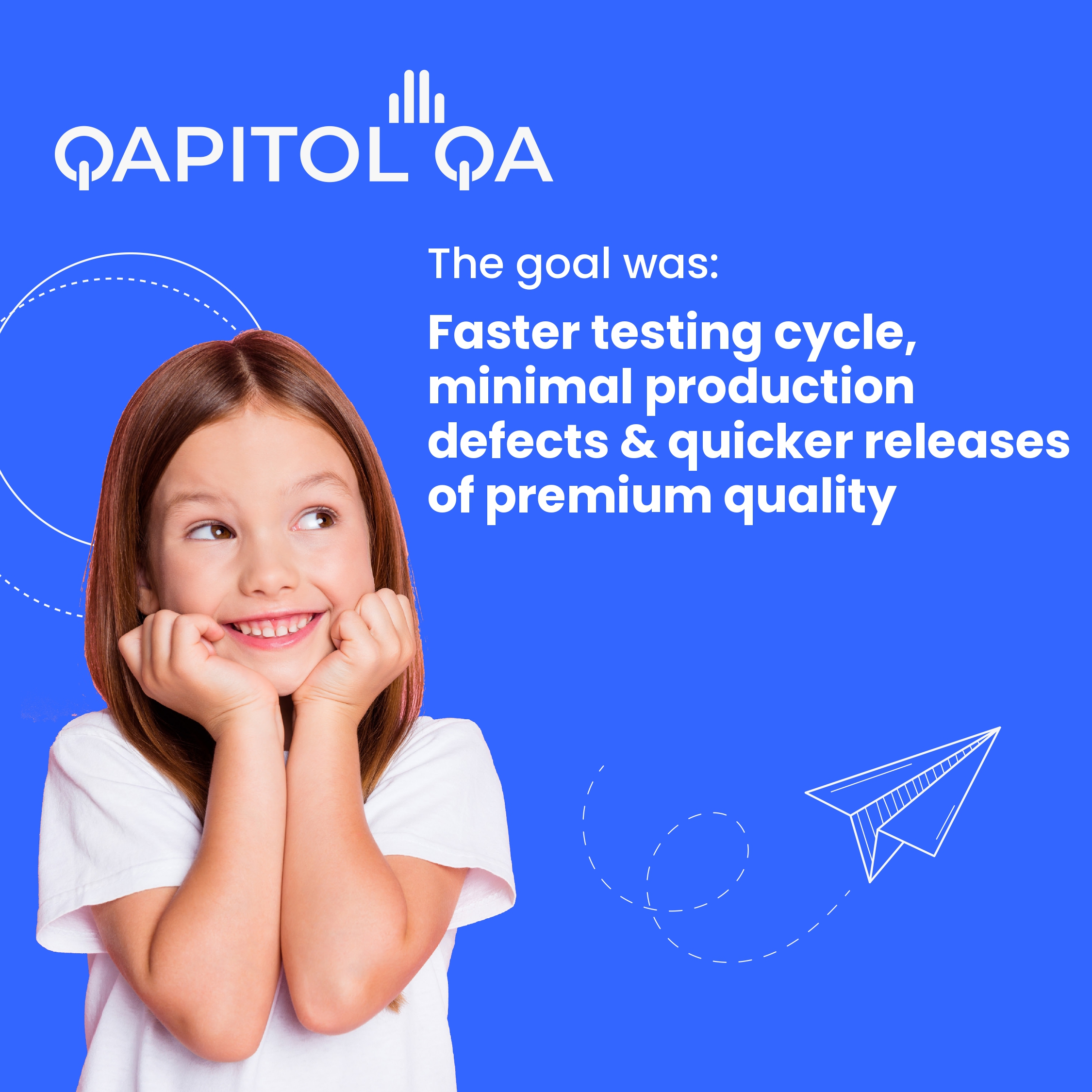 QAPITOL QA

The goal was:

Faster testing cycle, minimal production defects & quicker releases of premium quality